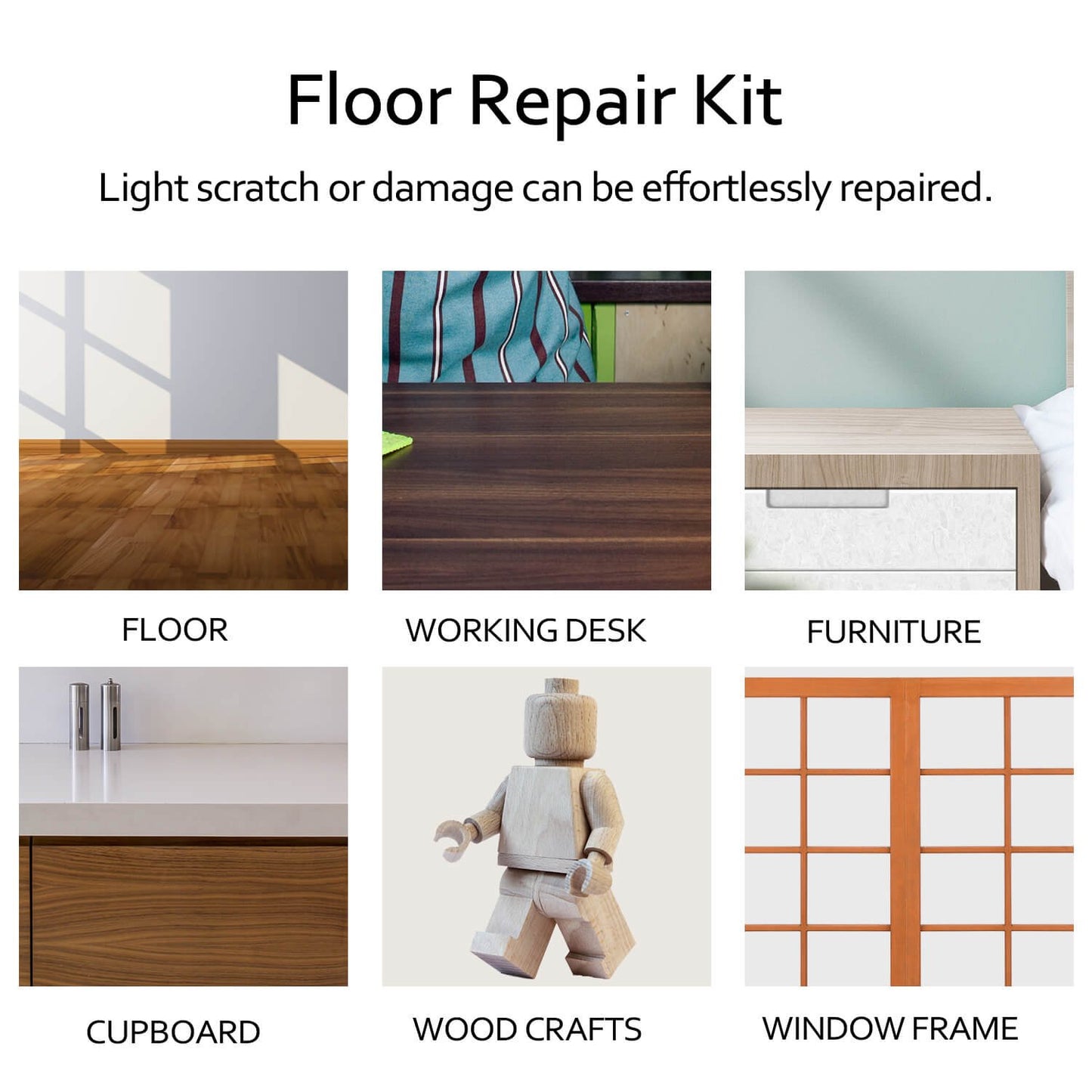 Floor Repair Kit

Light scratch or damage can be effortlessly repaired.

FLOOR

WORKING DESK

FURNITURE

CUPBOARD

WOOD CRAFTS

WINDOW FRAME